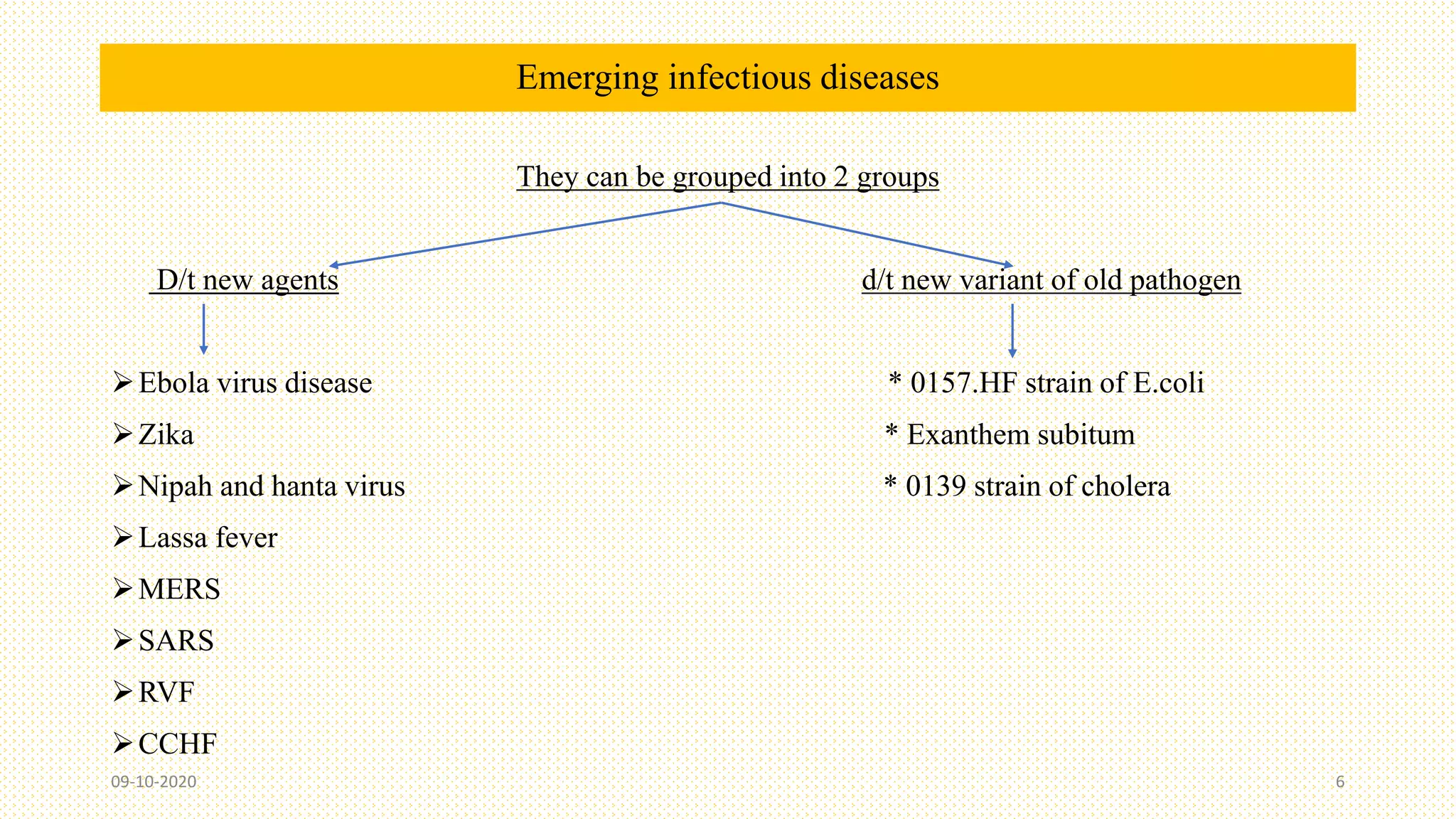 Emerging infectious diseases

They can be grouped into 2 groups

D/t new agents

➢ Ebola virus disease
➢ Zika
➢ Nipah and hanta virus
➢ Lassa fever
➢ MERS
➢ SARS
➢ RVF
➢ CCHF

d/t new variant of old pathogen

* 0157.HF strain of E.coli
* Exanthem subitum
* 0139 strain of cholera

09-10-2020

6